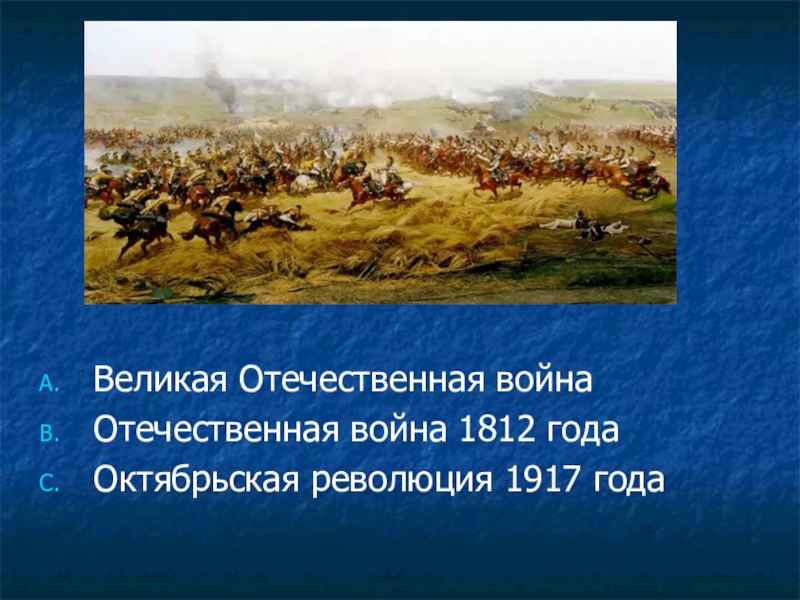 A. Великая Отечественная война
B. Отечественная война 1812 года
C. Октябрьская революция 1917 года